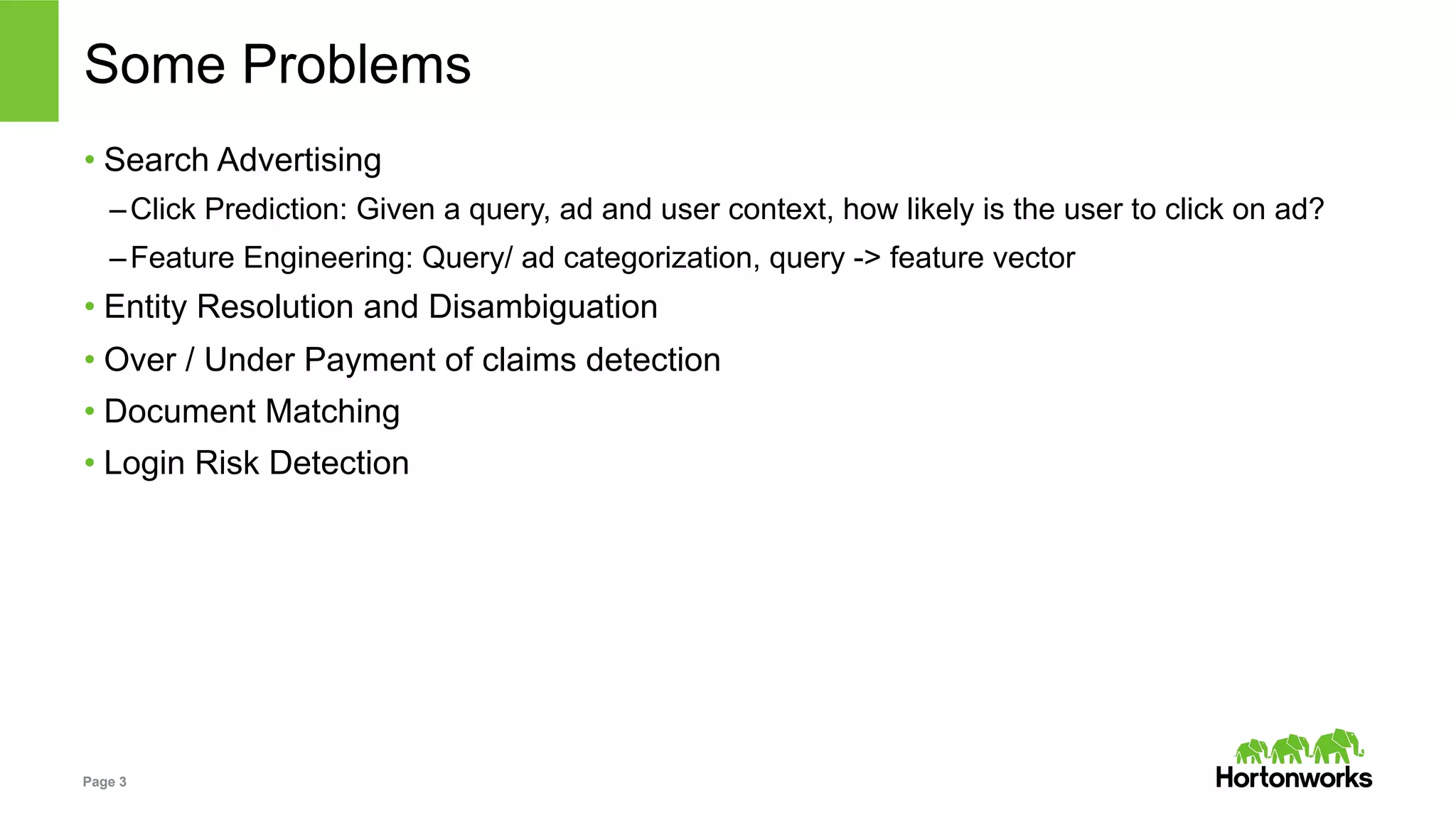 Some Problems

• Search Advertising

– Click Prediction: Given a query, ad and user context, how likely is the user to click on ad?

– Feature Engineering: Query/ ad categorization, query -> feature vector

• Entity Resolution and Disambiguation

• Over / Under Payment of claims detection

• Document Matching

• Login Risk Detection

Page 3

Hortonworks